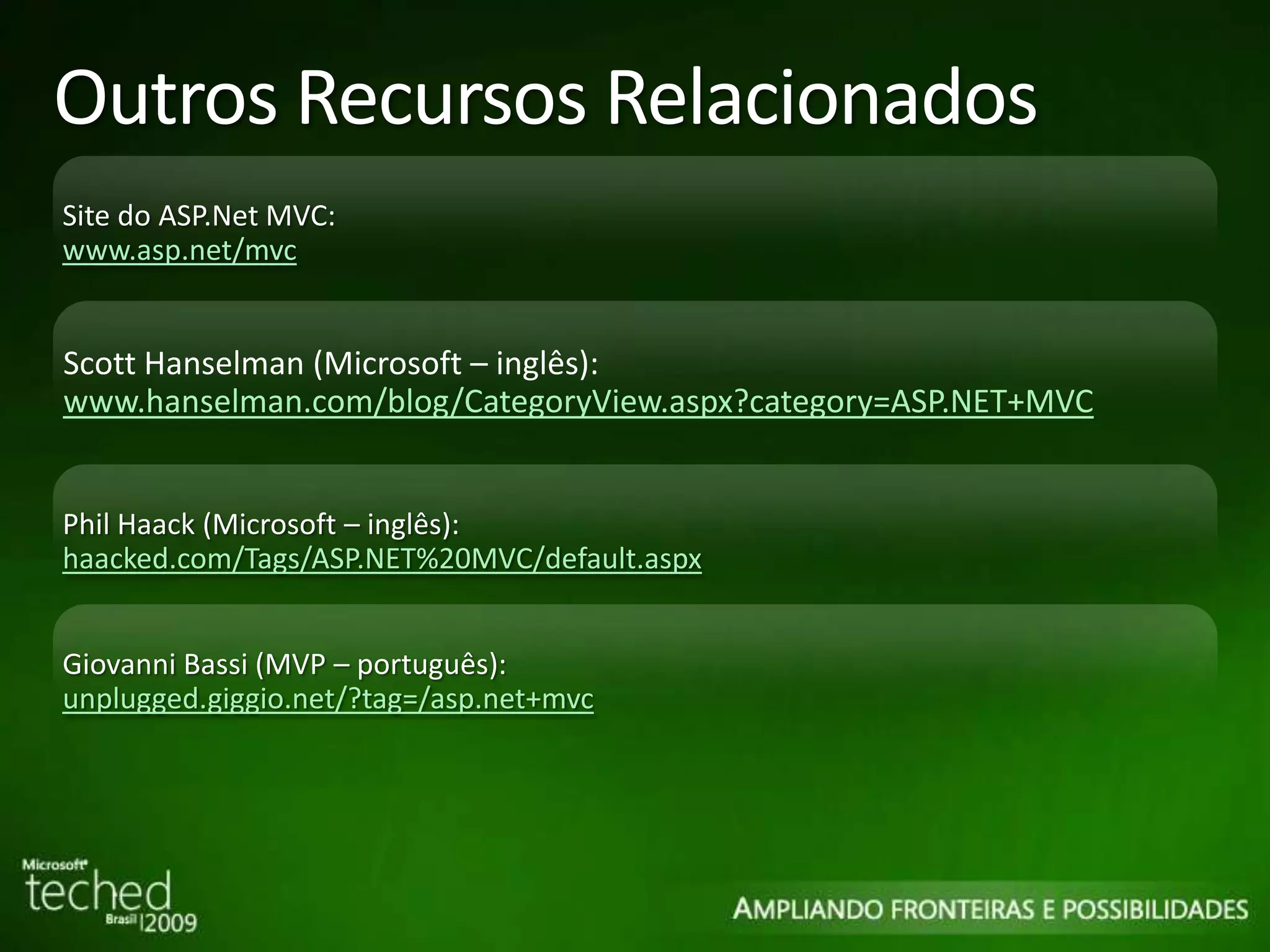 Outros Recursos Relacionados

Site do ASP.Net MVC:
www.asp.net/mvc

Scott Hanselman (Microsoft – inglês):
www.hanselman.com/blog/CategoryView.aspx?category=ASP.NET+MVC

Phil Haack (Microsoft – inglês):
haacked.com/Tags/ASP.NET%20MVC/default.aspx

Giovanni Bassi (MVP – português):
unplugged.giggio.net/?tag=/asp.net+mvc

Microsoft teched Brasil 2009

AMPLIANDO FRONTEIRAS E POSSIBILIDADES